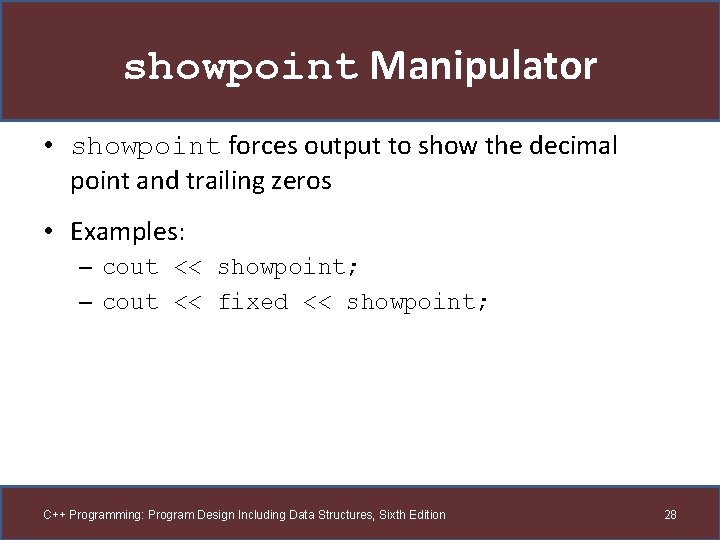 showpoint Manipulator

• showpoint forces output to show the decimal point and trailing zeros

• Examples:
– cout << showpoint;
– cout << fixed << showpoint;

C++ Programming: Program Design Including Data Structures, Sixth Edition

28